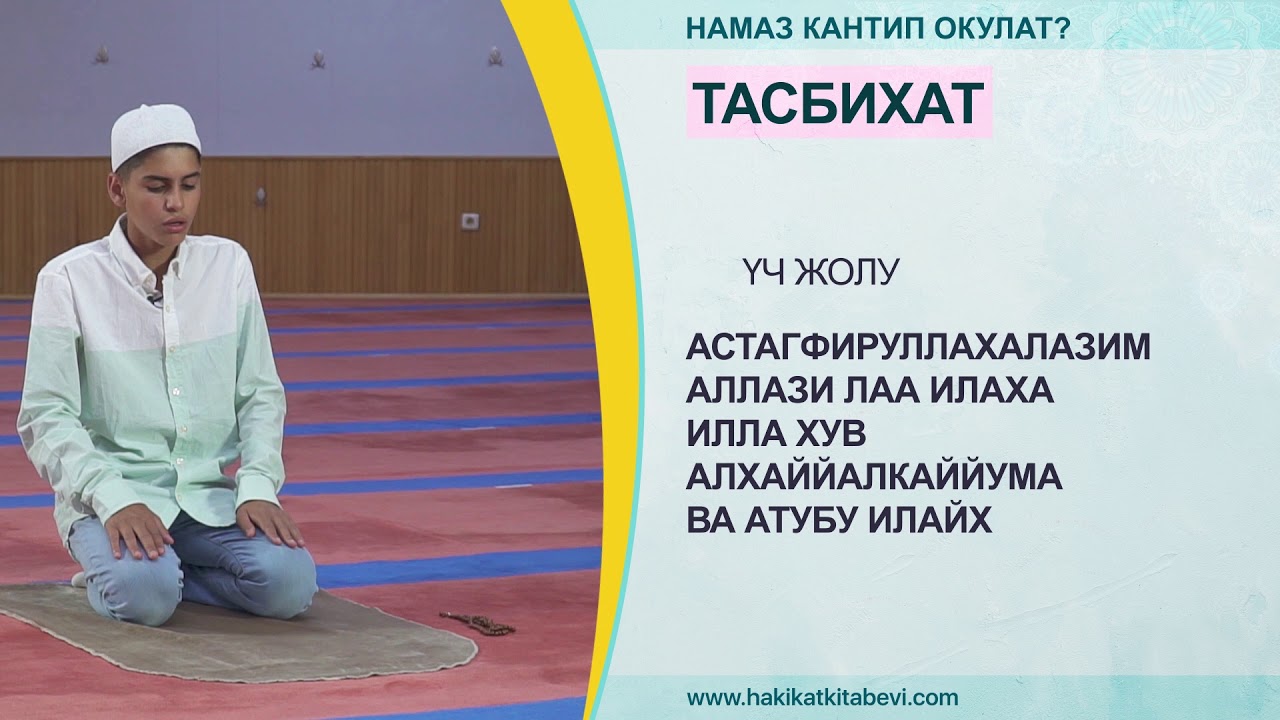 НАМАЗ КАНТИП ОКУЛАТ?

ТАСБИХАТ

ҮЧ ЖОЛУ

АСТАГФИРУЛЛАХАЛАЗИМ
АЛЛАЗИ ЛАА ИЛАХА
ИЛЛА ХУВ
АЛХАЙЙАЛКАЙЙУМА
ВА АТУБУ ИЛАЙХ

www.hakikatkitabevi.com